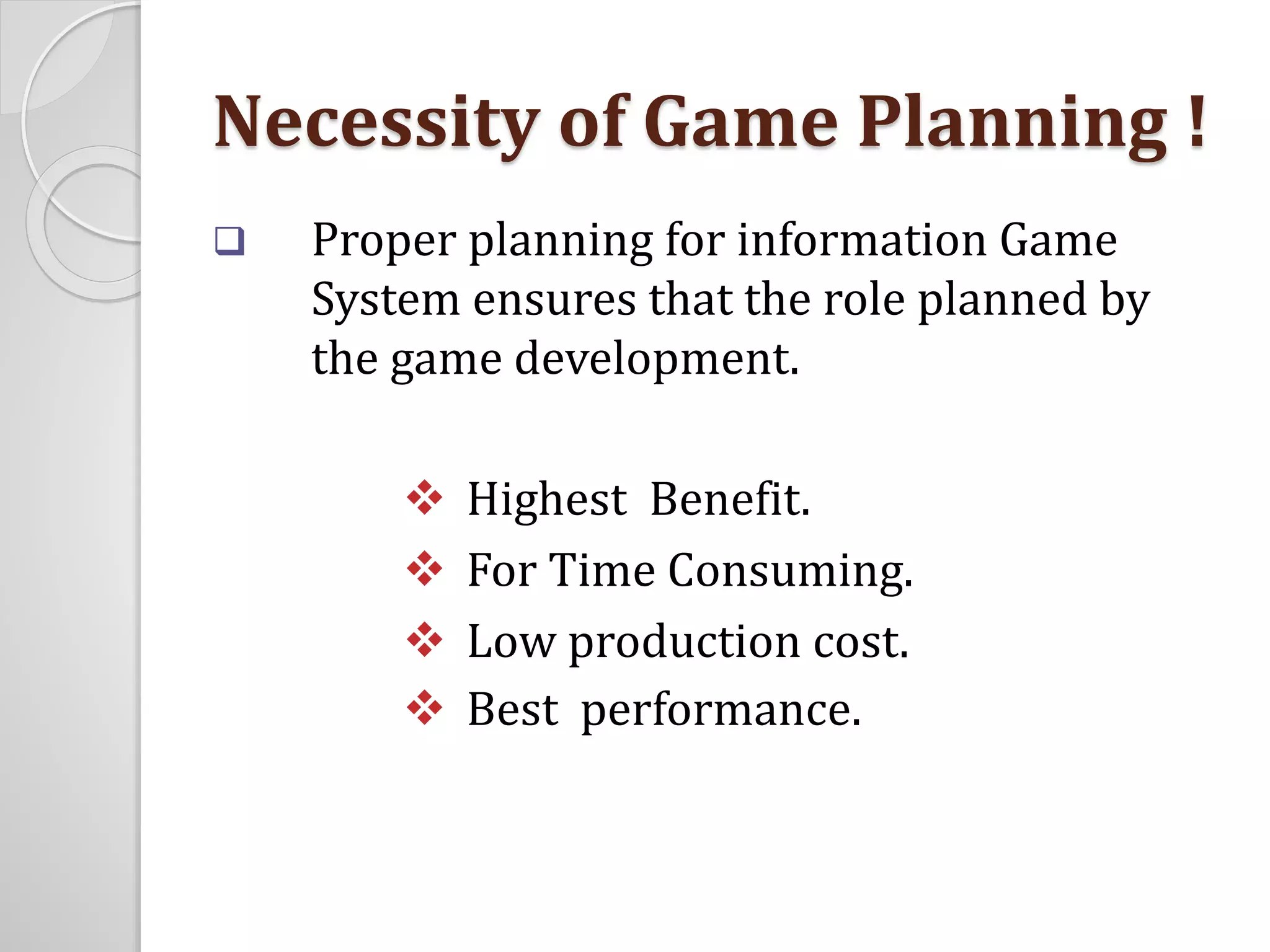 Necessity of Game Planning !

❑ Proper planning for information Game System ensures that the role planned by the game development.

❖ Highest Benefit.
❖ For Time Consuming.
❖ Low production cost.
❖ Best performance.